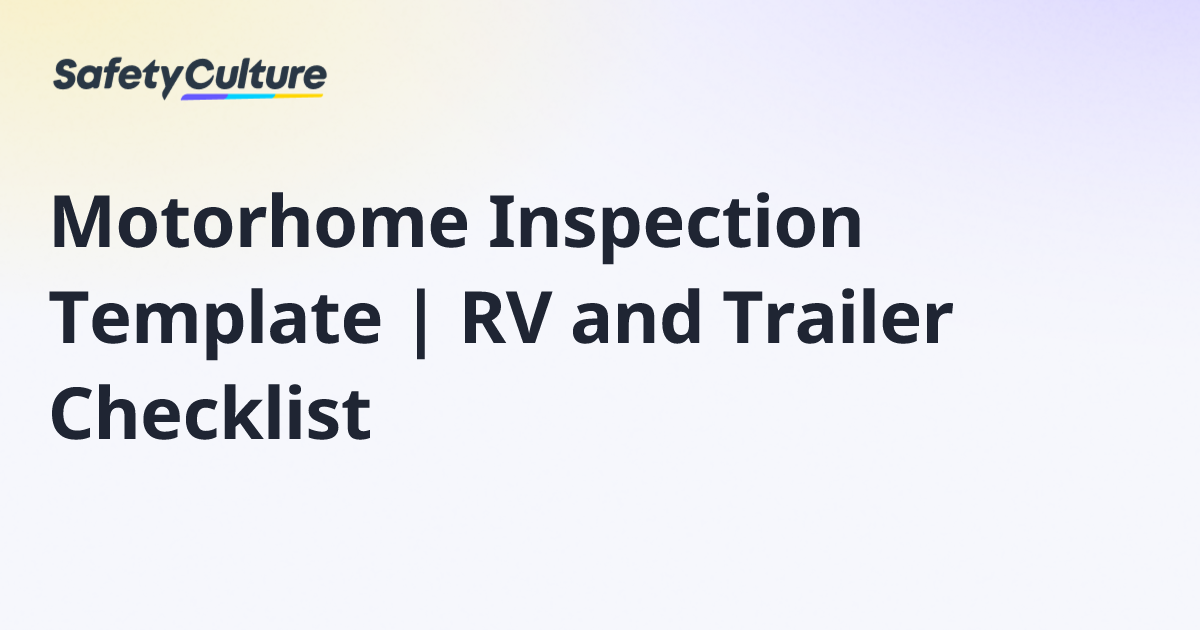 SafetyCulture

Motorhome Inspection Template | RV and Trailer Checklist